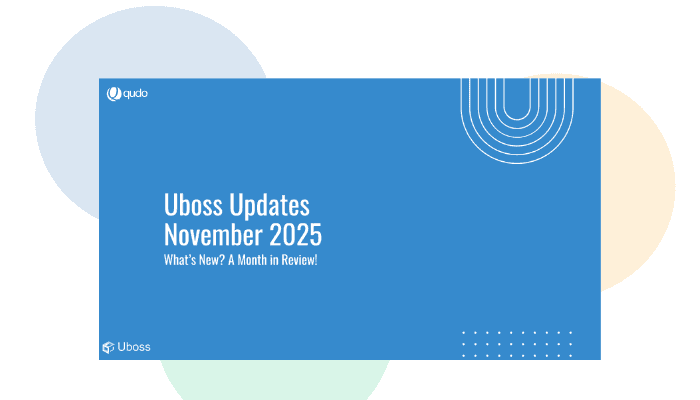 qudo

Uboss Updates
November 2025
What's New? A Month in Review!

Uboss